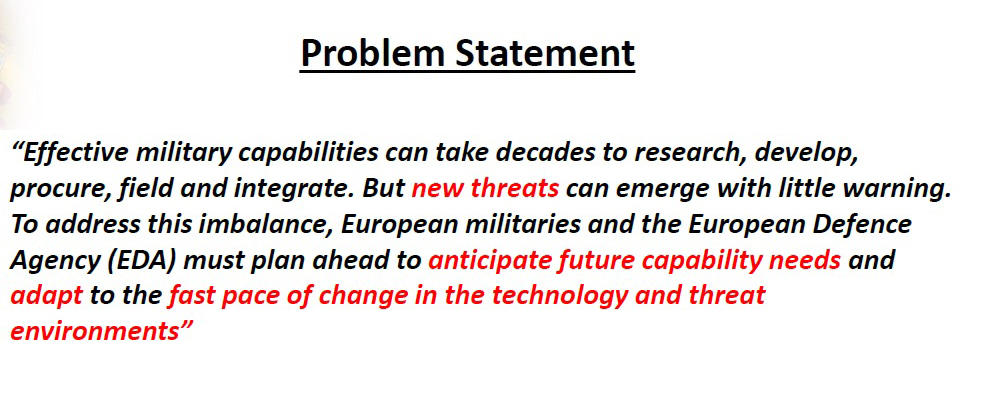 Problem Statement

“Effective military capabilities can take decades to research, develop, procure, field and integrate. But new threats can emerge with little warning. To address this imbalance, European militaries and the European Defence Agency (EDA) must plan ahead to anticipate future capability needs and adapt to the fast pace of change in the technology and threat environments”